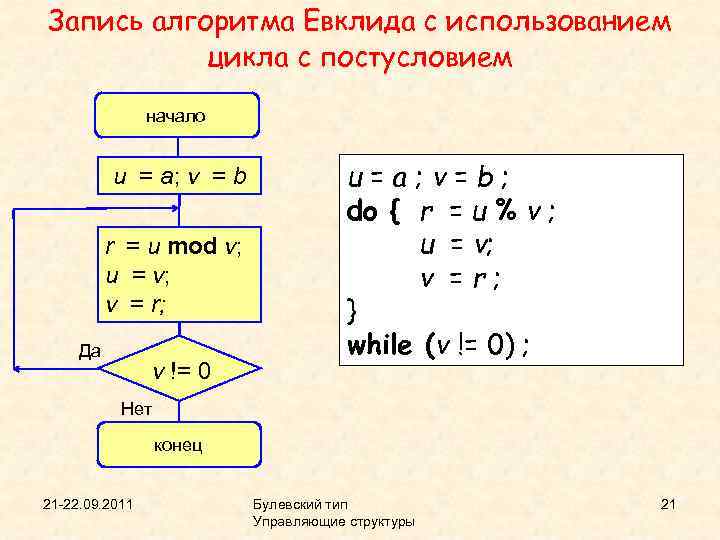 Запись алгоритма Евклида с использованием цикла с постусловием

начало

u = a; v = b

r = u mod v;
u = v;
v = r;

Да

v != 0

Нет

конец

u = a ; v = b ;
do { r = u % v ;
u = v;
v = r ;
}
while (v != 0) ;

21-22.09.2011

Булевский тип
Управляющие структуры

21